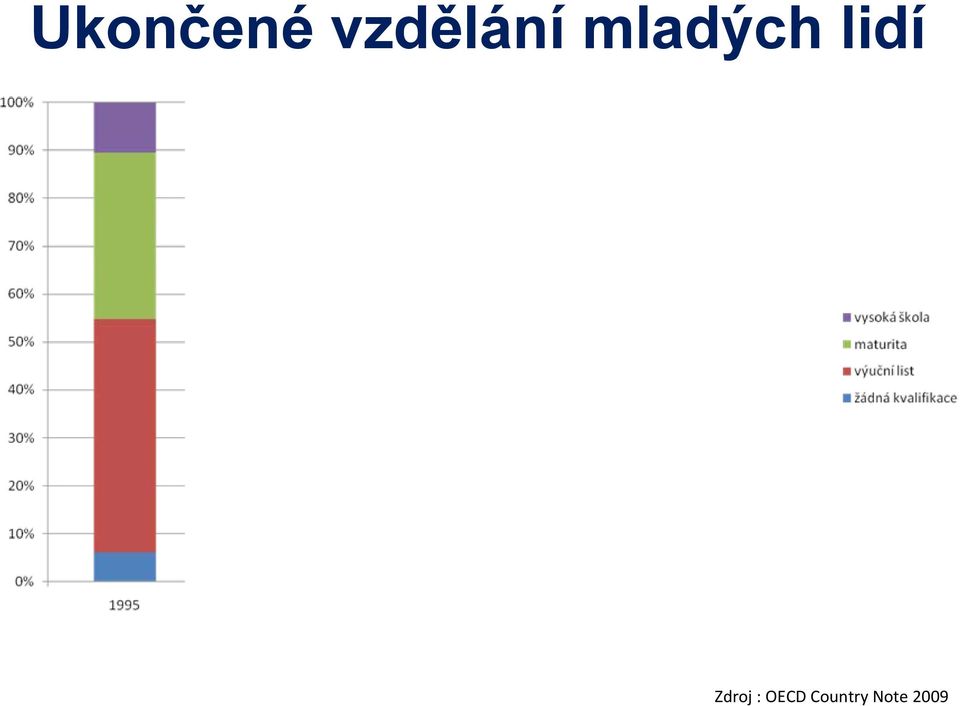 Ukončené vzdělání mladých lidí

100%
90%
80%
70%
60%
50%
40%
30%
20%
10%
0%

1995

vysoká škola
maturita
výuční list
žádná kvalifikace

Zdroj : OECD Country Note 2009